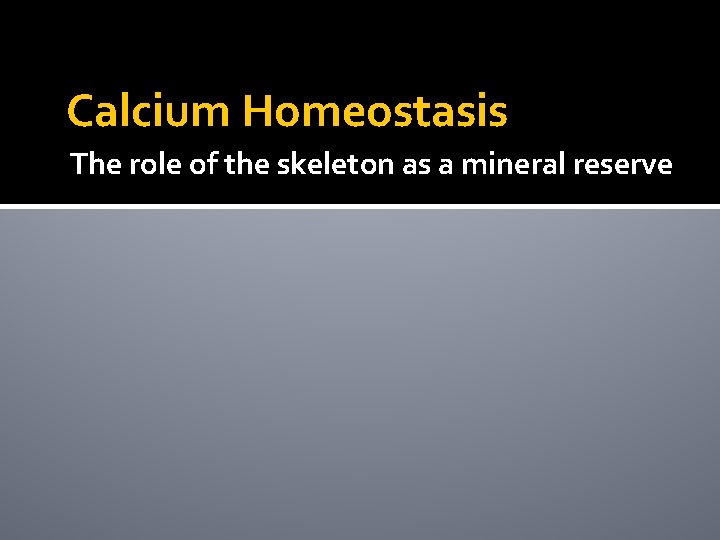 Calcium Homeostasis

The role of the skeleton as a mineral reserve